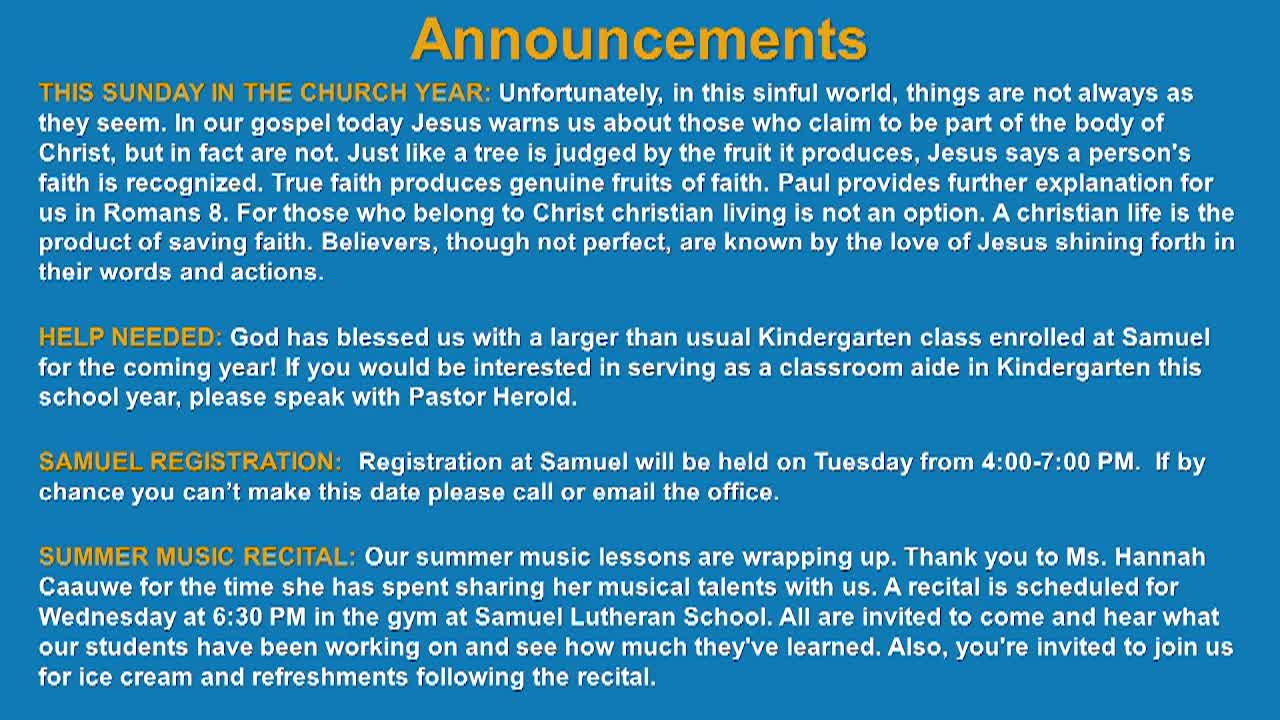 Announcements

THIS SUNDAY IN THE CHURCH YEAR: Unfortunately, in this sinful world, things are not always as they seem. In our gospel today Jesus warns us about those who claim to be part of the body of Christ, but in fact are not. Just like a tree is judged by the fruit it produces, Jesus says a person's faith is recognized. True faith produces genuine fruits of faith. Paul provides further explanation for us in Romans 8. For those who belong to Christ christian living is not an option. A christian life is the product of saving faith. Believers, though not perfect, are known by the love of Jesus shining forth in their words and actions.

HELP NEEDED: God has blessed us with a larger than usual Kindergarten class enrolled at Samuel for the coming year! If you would be interested in serving as a classroom aide in Kindergarten this school year, please speak with Pastor Herold.

SAMUEL REGISTRATION: Registration at Samuel will be held on Tuesday from 4:00-7:00 PM. If by chance you can't make this date please call or email the office.

SUMMER MUSIC RECITAL: Our summer music lessons are wrapping up. Thank you to Ms. Hannah Caauwe for the time she has spent sharing her musical talents with us. A recital is scheduled for Wednesday at 6:30 PM in the gym at Samuel Lutheran School. All are invited to come and hear what our students have been working on and see how much they've learned. Also, you're invited to join us for ice cream and refreshments following the recital.